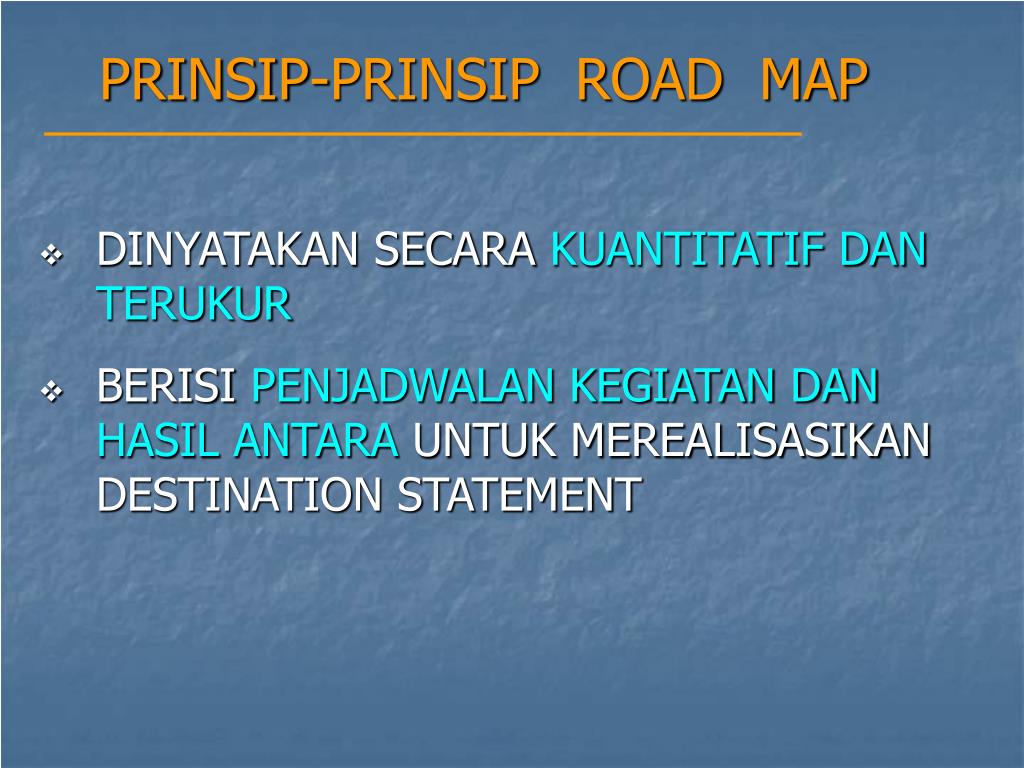 PRINSIP-PRINSIP ROAD MAP

❖ DINYATAKAN SECARA KUANTITATIF DAN TERUKUR

❖ BERISI PENJADWALAN KEGIATAN DAN HASIL ANTARA UNTUK MEREALISASIKAN DESTINATION STATEMENT